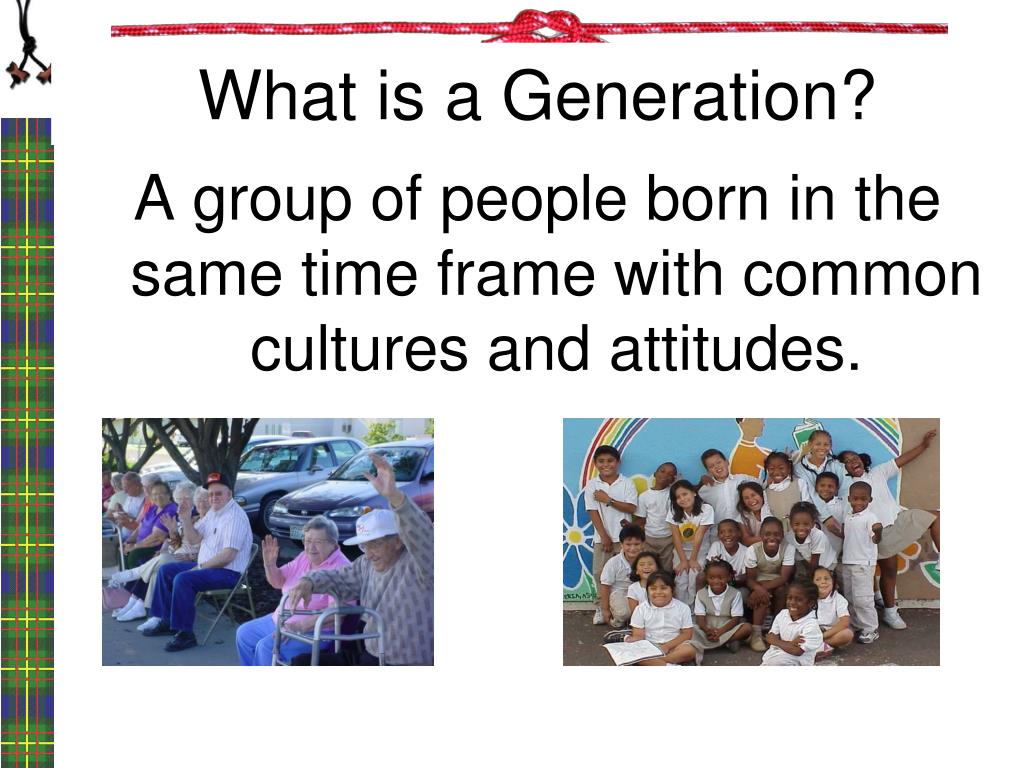 What is a Generation?

A group of people born in the same time frame with common cultures and attitudes.